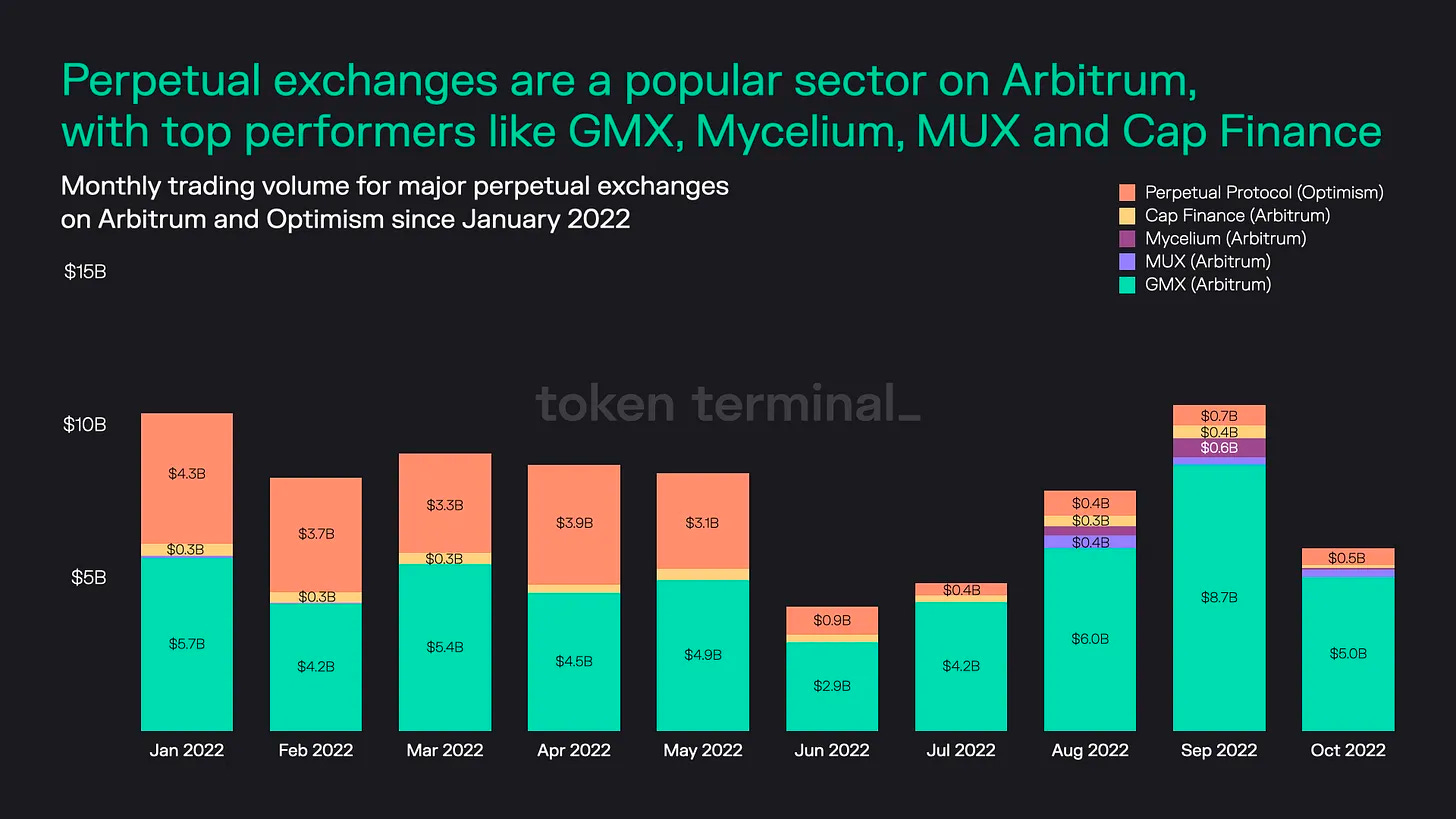 Perpetual exchanges are a popular sector on Arbitrum, with top performers like GMX, Mycelium, MUX and Cap Finance

Monthly trading volume for major perpetual exchanges on Arbitrum and Optimism since January 2022

Perpetual Protocol (Optimism)
Cap Finance (Arbitrum)
Mycelium (Arbitrum)
MUX (Arbitrum)
GMX (Arbitrum)

$15B
$10B
$5B

token terminal_

$4.3B
$0.3B
$5.7B
$3.7B
$0.3B
$4.2B
$3.3B
$0.3B
$5.4B
$3.9B
$4.5B
$3.1B
$4.9B
$0.9B
$2.9B
$0.4B
$4.2B
$0.4B
$0.3B
$0.4B
$6.0B
$0.7B
$0.4B
$0.6B
$8.7B
$0.5B
$5.0B

Jan 2022
Feb 2022
Mar 2022
Apr 2022
May 2022
Jun 2022
Jul 2022
Aug 2022
Sep 2022
Oct 2022